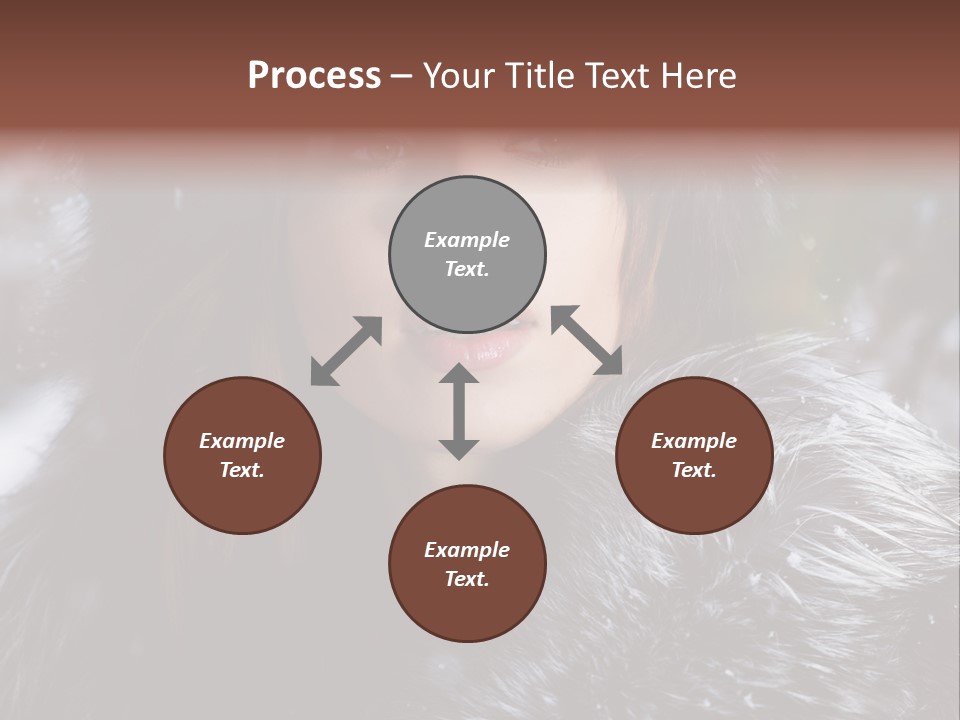 Process – Your Title Text Here

Example Text.

Example Text.

Example Text.

Example Text.